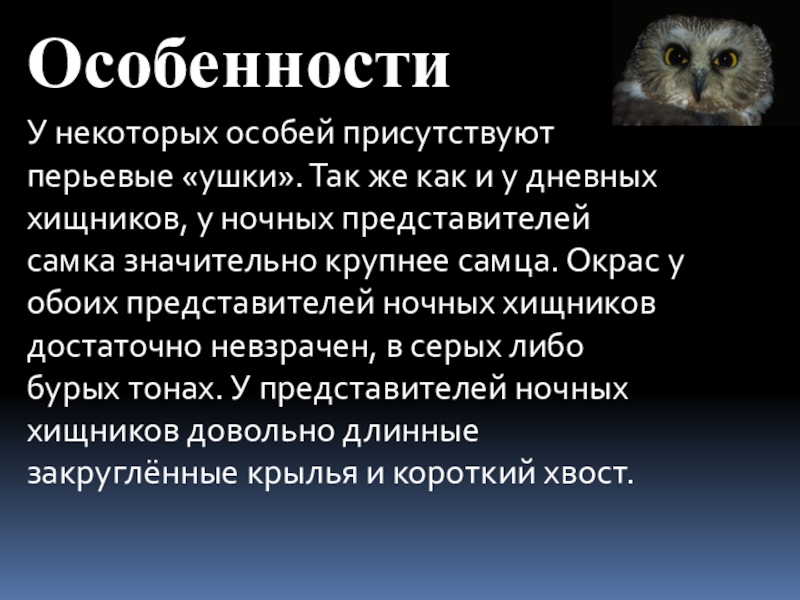 Особенности

У некоторых особей присутствуют перьевые «ушки». Так же как и у дневных хищников, у ночных представителей самка значительно крупнее самца. Окрас у обоих представителей ночных хищников достаточно невзрачен, в серых либо бурых тонах. У представителей ночных хищников довольно длинные закруглённые крылья и короткий хвост.